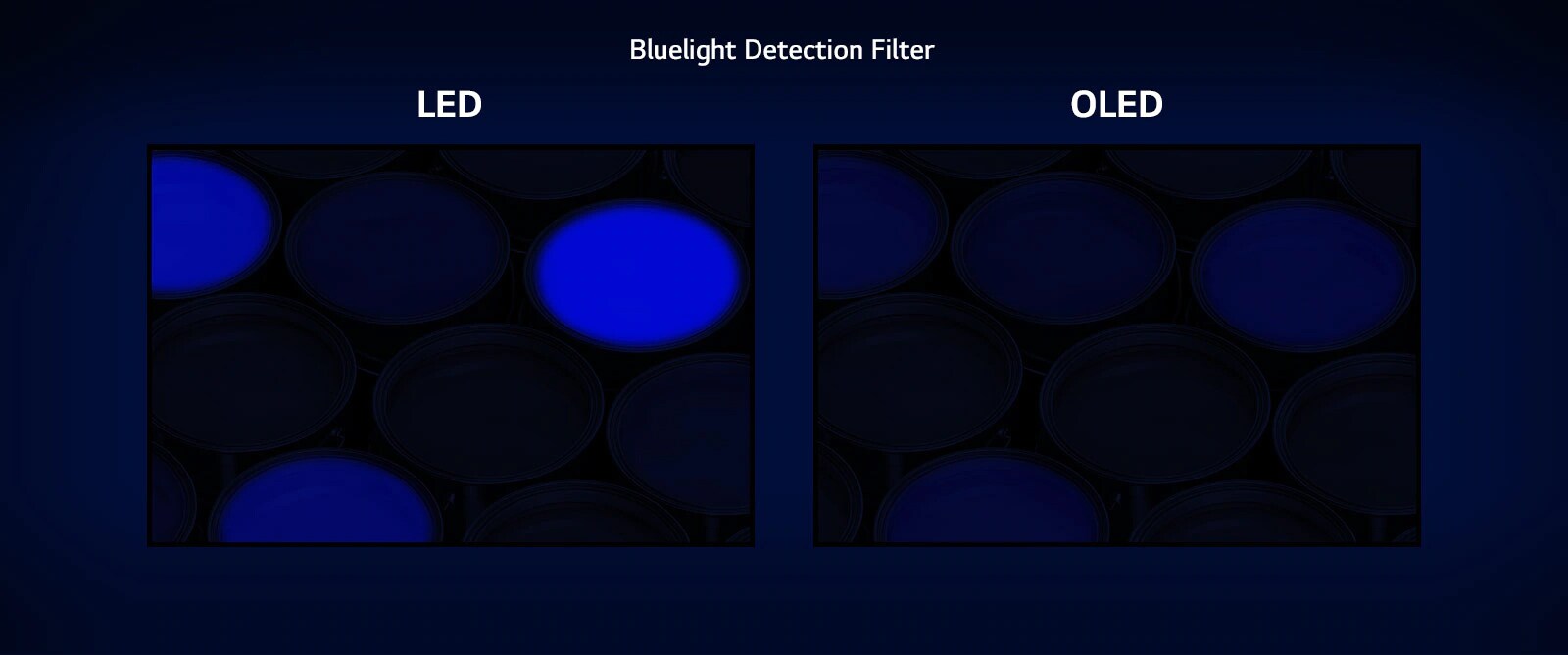 Bluelight Detection Filter

LED

OLED